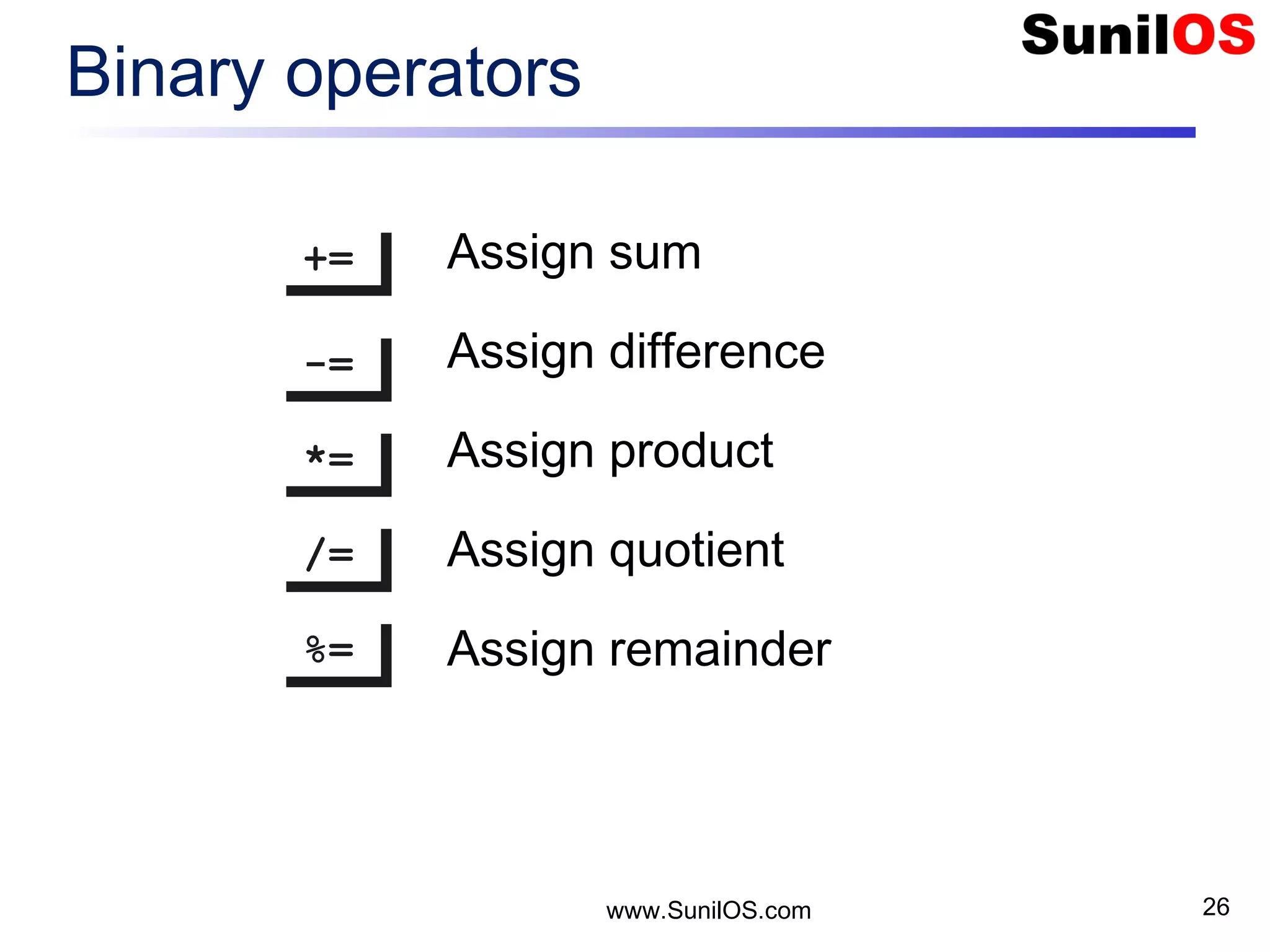 SunilOS

Binary operators

+= Assign sum

-= Assign difference

*= Assign product

/= Assign quotient

%= Assign remainder

www.SunilOS.com

26